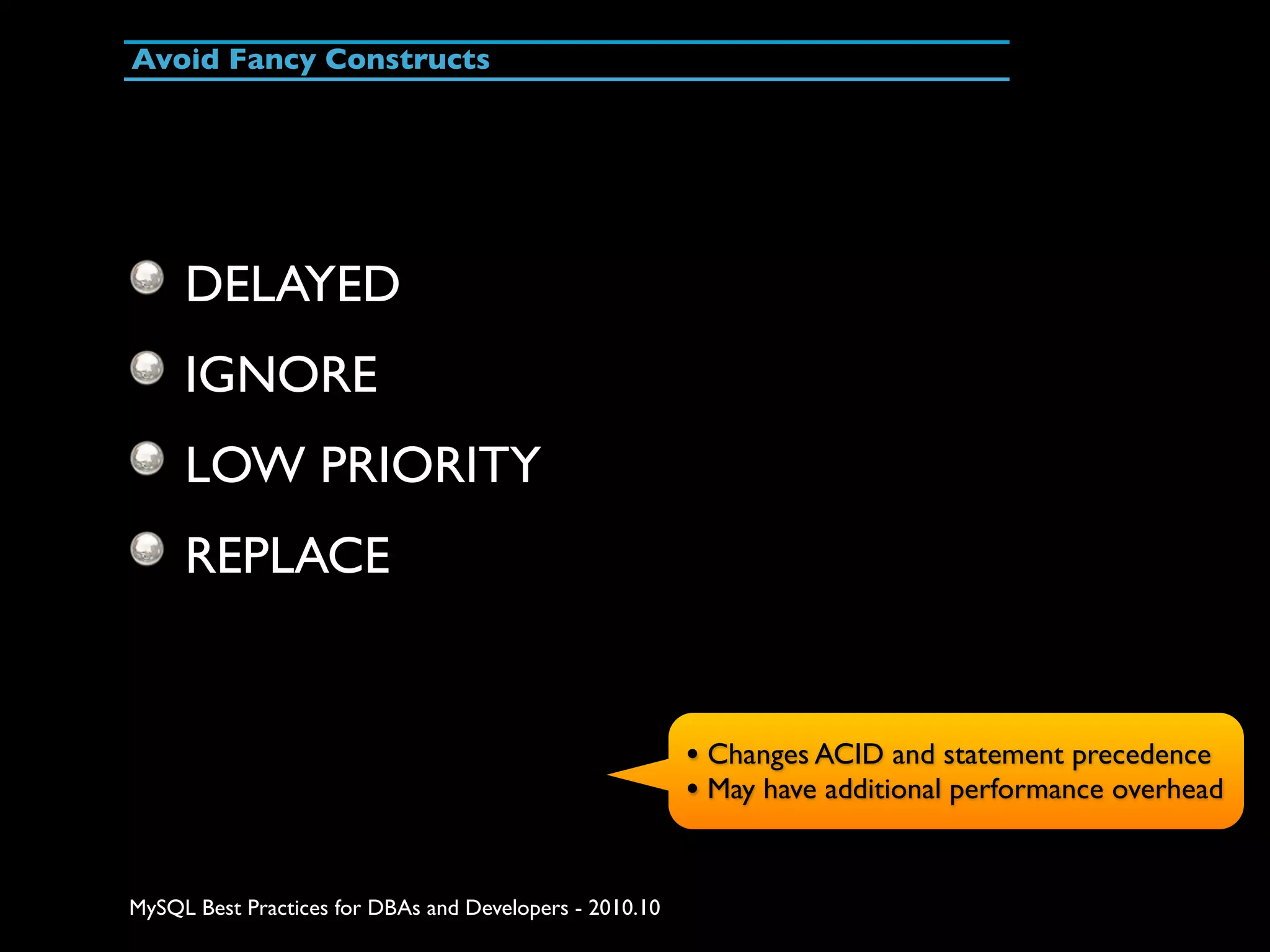 Avoid Fancy Constructs

DELAYED

IGNORE

LOW PRIORITY

REPLACE

• Changes ACID and statement precedence
• May have additional performance overhead

MySQL Best Practices for DBAs and Developers - 2010.10